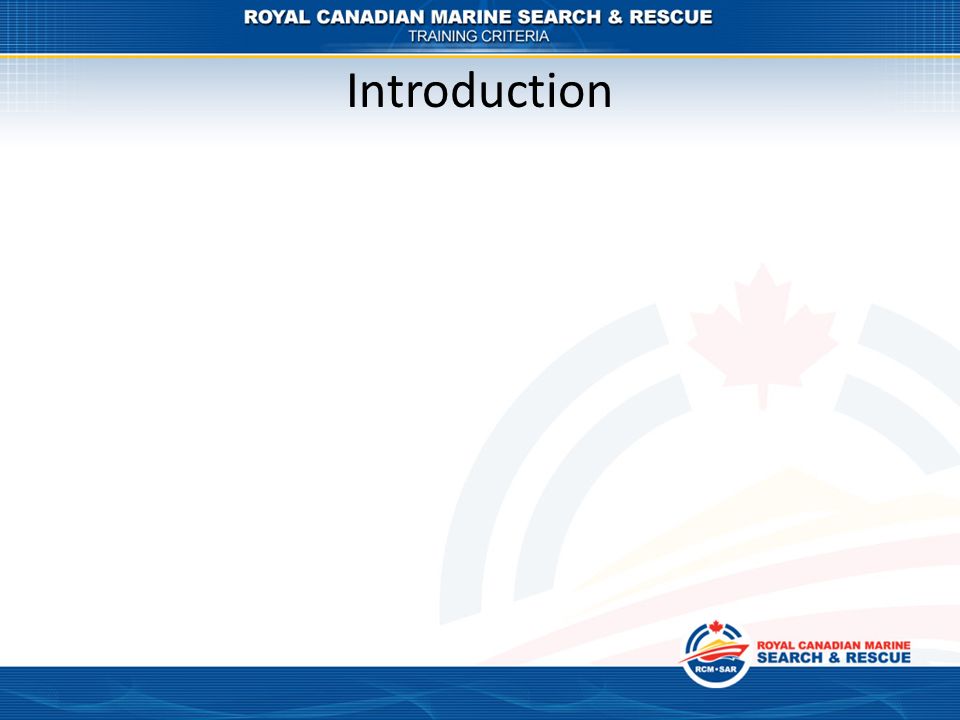 ROYAL CANADIAN MARINE SEARCH & RESCUE
TRAINING CRITERIA

Introduction

RCM•SAR
ROYAL CANADIAN MARINE
SEARCH & RESCUE